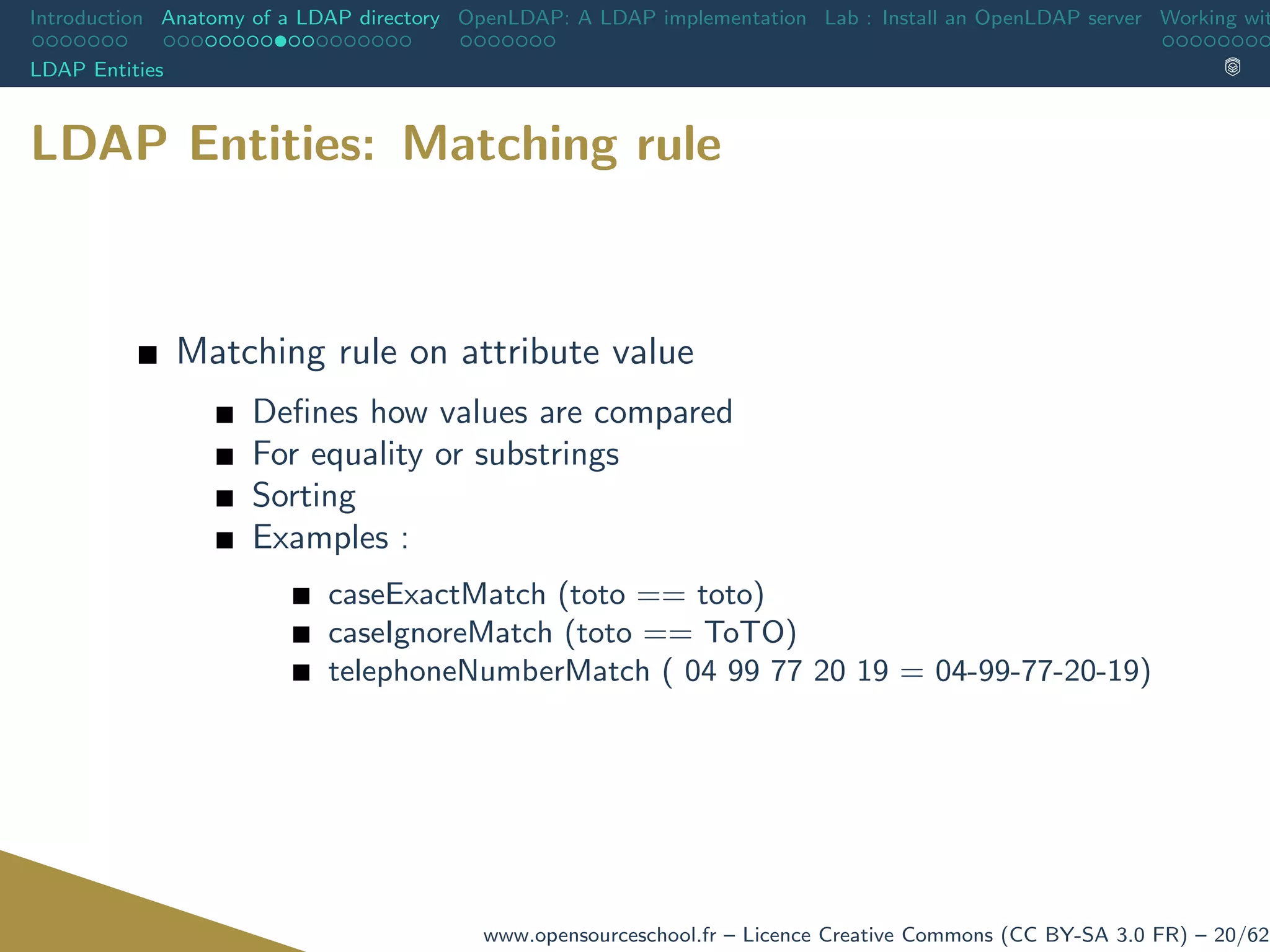 Introduction Anatomy of a LDAP directory OpenLDAP: A LDAP implementation Lab : Install an OpenLDAP server Working wit

LDAP Entities

LDAP Entities: Matching rule

■ Matching rule on attribute value
■ Defines how values are compared
■ For equality or substrings
■ Sorting
■ Examples :
■ caseExactMatch (toto == toto)
■ caseIgnoreMatch (toto == ToTO)
■ telephoneNumberMatch ( 04 99 77 20 19 = 04-99-77-20-19)

www.opensourceschool.fr – Licence Creative Commons (CC BY-SA 3.0 FR) – 20/62